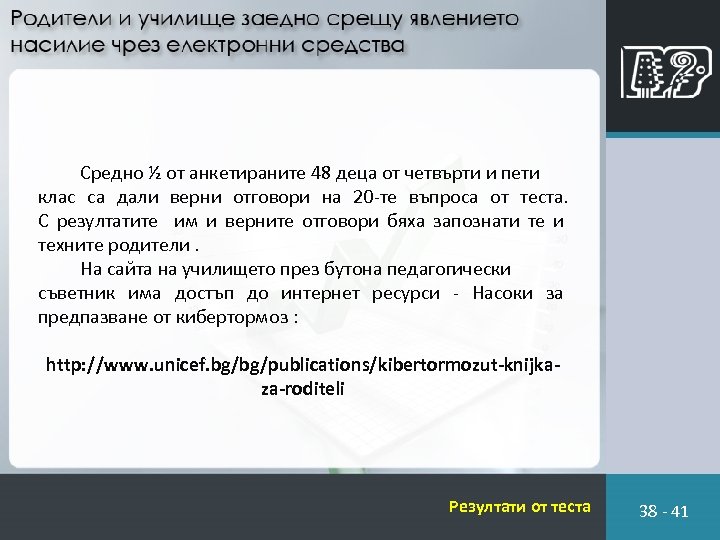 Родители и училище заедно срещу явлението насилие чрез електронни средства

Средно ½ от анкетираните 48 деца от четвърти и пети клас са дали верни отговори на 20-те въпроса от теста. С резултатите им и верните отговори бяха запознати те и техните родители .

На сайта на училището през бутона педагогически съветник има достъп до интернет ресурси - Насоки за предпазване от кибертормоз :

http://www.unicef.bg/bg/publications/kibertormozut-knijka-za-roditeli

Резултати от теста

38 - 41